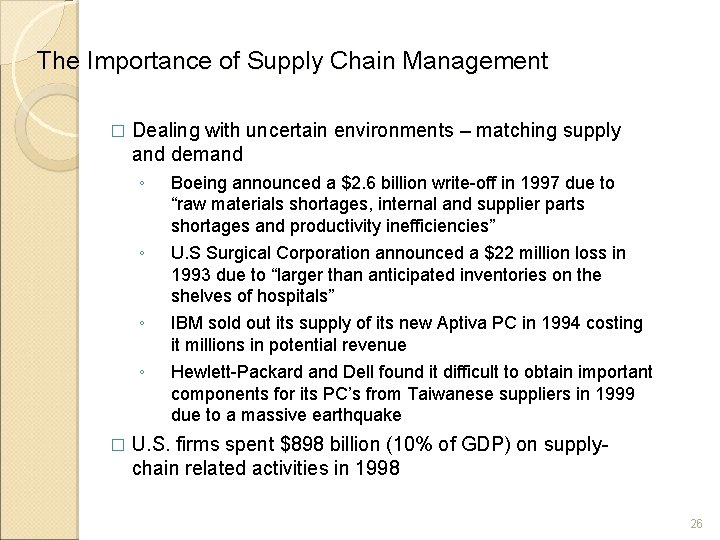 The Importance of Supply Chain Management

□ Dealing with uncertain environments – matching supply and demand

◦ Boeing announced a \$2.6 billion write-off in 1997 due to “raw materials shortages, internal and supplier parts shortages and productivity inefficiencies”

◦ U.S Surgical Corporation announced a \$22 million loss in 1993 due to “larger than anticipated inventories on the shelves of hospitals”

◦ IBM sold out its supply of its new Aptiva PC in 1994 costing it millions in potential revenue

◦ Hewlett-Packard and Dell found it difficult to obtain important components for its PC’s from Taiwanese suppliers in 1999 due to a massive earthquake

□ U.S. firms spent \$898 billion (10% of GDP) on supply-chain related activities in 1998

26